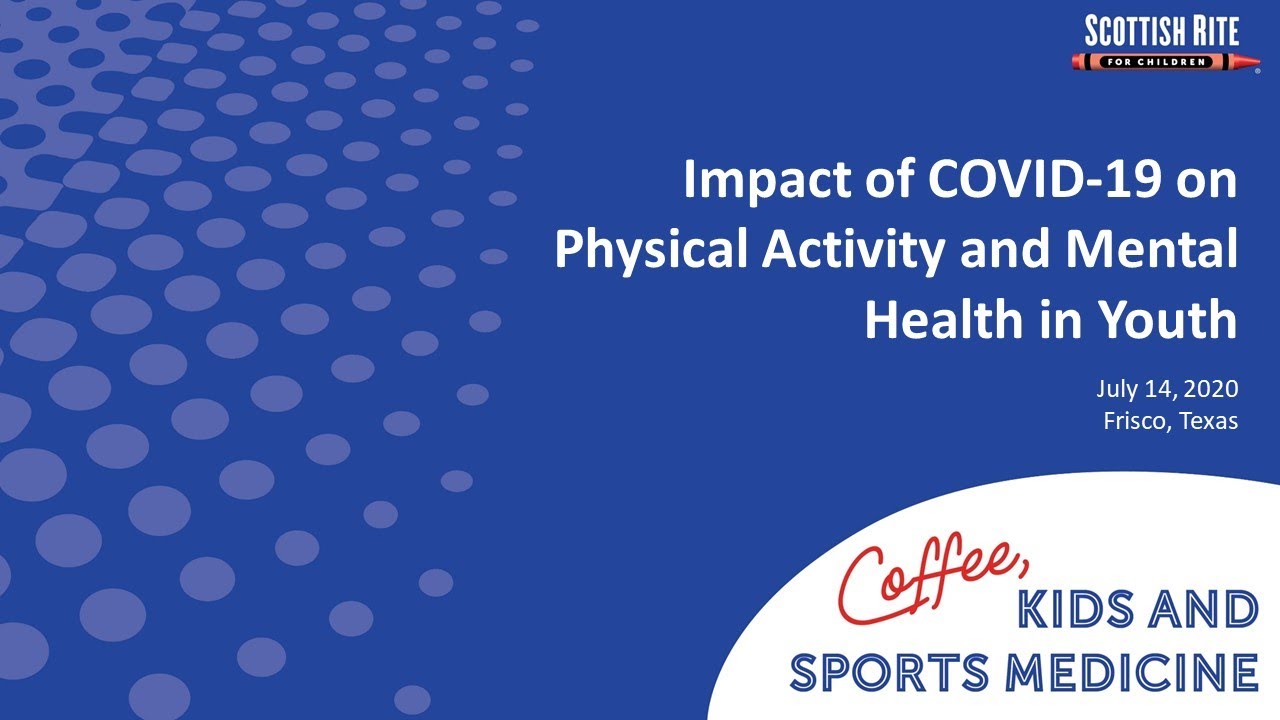 SCOTTISH RITE
FOR CHILDREN

Impact of COVID-19 on Physical Activity and Mental Health in Youth

July 14, 2020
Frisco, Texas

Coffee,
KIDS AND
SPORTS MEDICINE